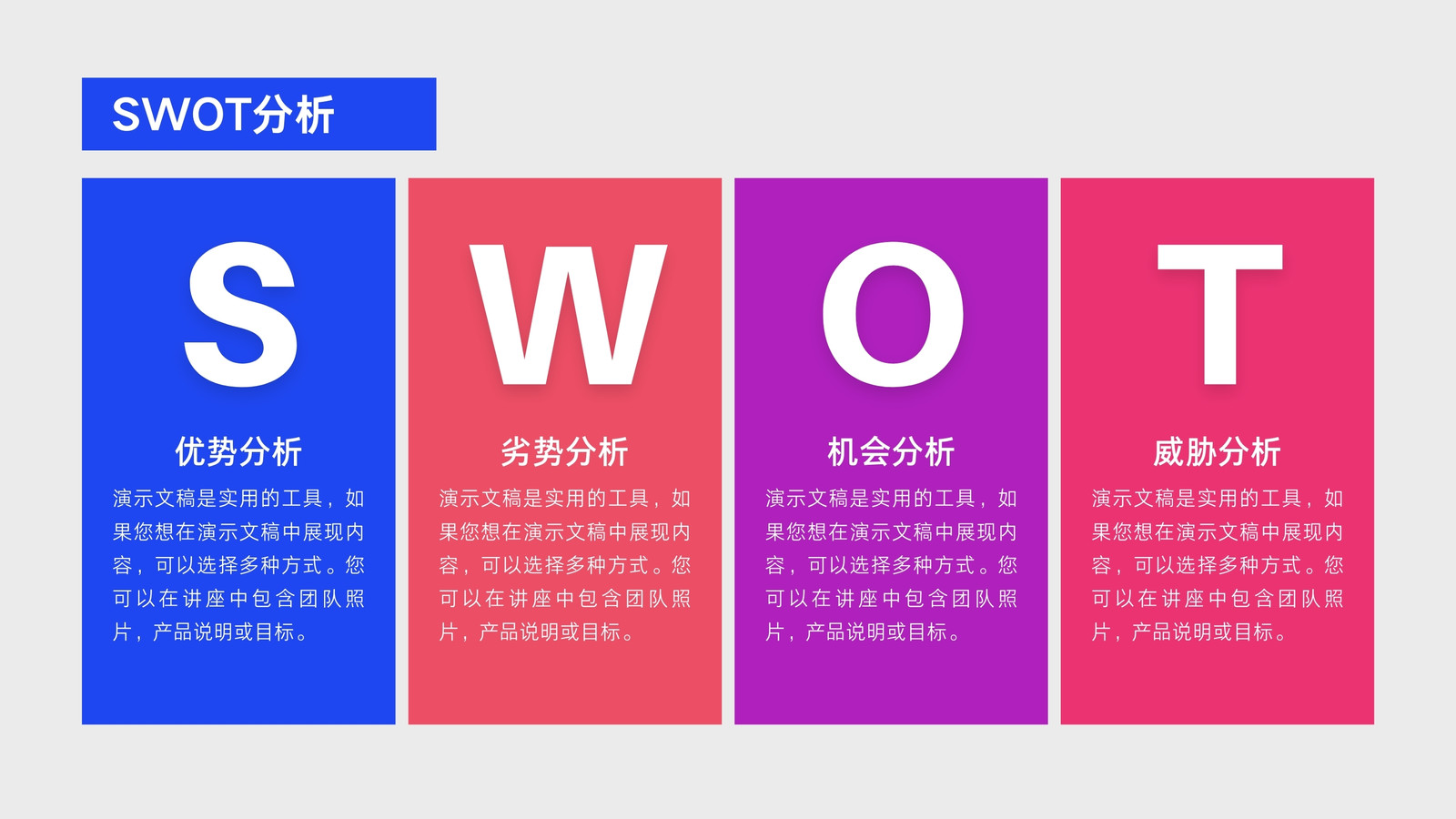 SWOT分析

S

优势分析

演示文稿是实用的工具，如果您想在演示文稿中展现内容，可以选择多种方式。您可以在讲座中包含团队照片，产品说明或目标。

W

劣势分析

演示文稿是实用的工具，如果您想在演示文稿中展现内容，可以选择多种方式。您可以在讲座中包含团队照片，产品说明或目标。

O

机会分析

演示文稿是实用的工具，如果您想在演示文稿中展现内容，可以选择多种方式。您可以在讲座中包含团队照片，产品说明或目标。

T

威胁分析

演示文稿是实用的工具，如果您想在演示文稿中展现内容，可以选择多种方式。您可以在讲座中包含团队照片，产品说明或目标。